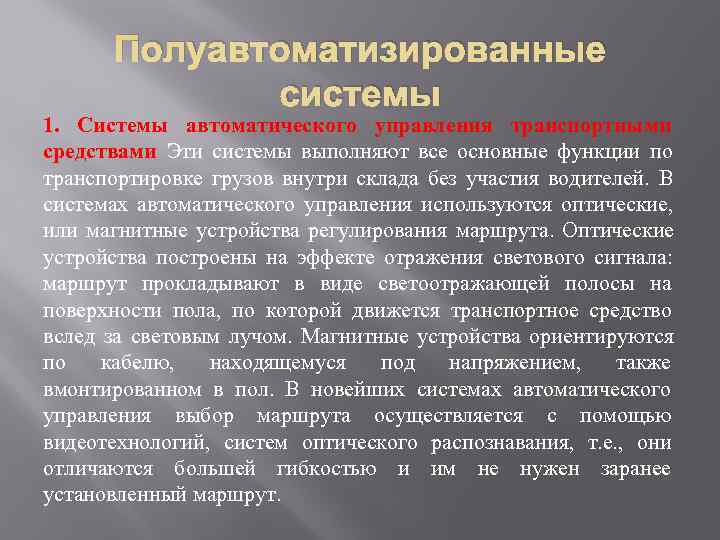 Полуавтоматизированные системы

1. Системы автоматического управления транспортными средствами Эти системы выполняют все основные функции по транспортировке грузов внутри склада без участия водителей. В системах автоматического управления используются оптические, или магнитные устройства регулирования маршрута. Оптические устройства построены на эффекте отражения светового сигнала: маршрут прокладывают в виде светоотражающей полосы на поверхности пола, по которой движется транспортное средство вслед за световым лучом. Магнитные устройства ориентируются по кабелю, находящемуся под напряжением, также вмонтированном в пол. В новейших системах автоматического управления выбор маршрута осуществляется с помощью видеотехнологий, систем оптического распознавания, т.е., они отличаются большей гибкостью и им не нужен заранее установленный маршрут.